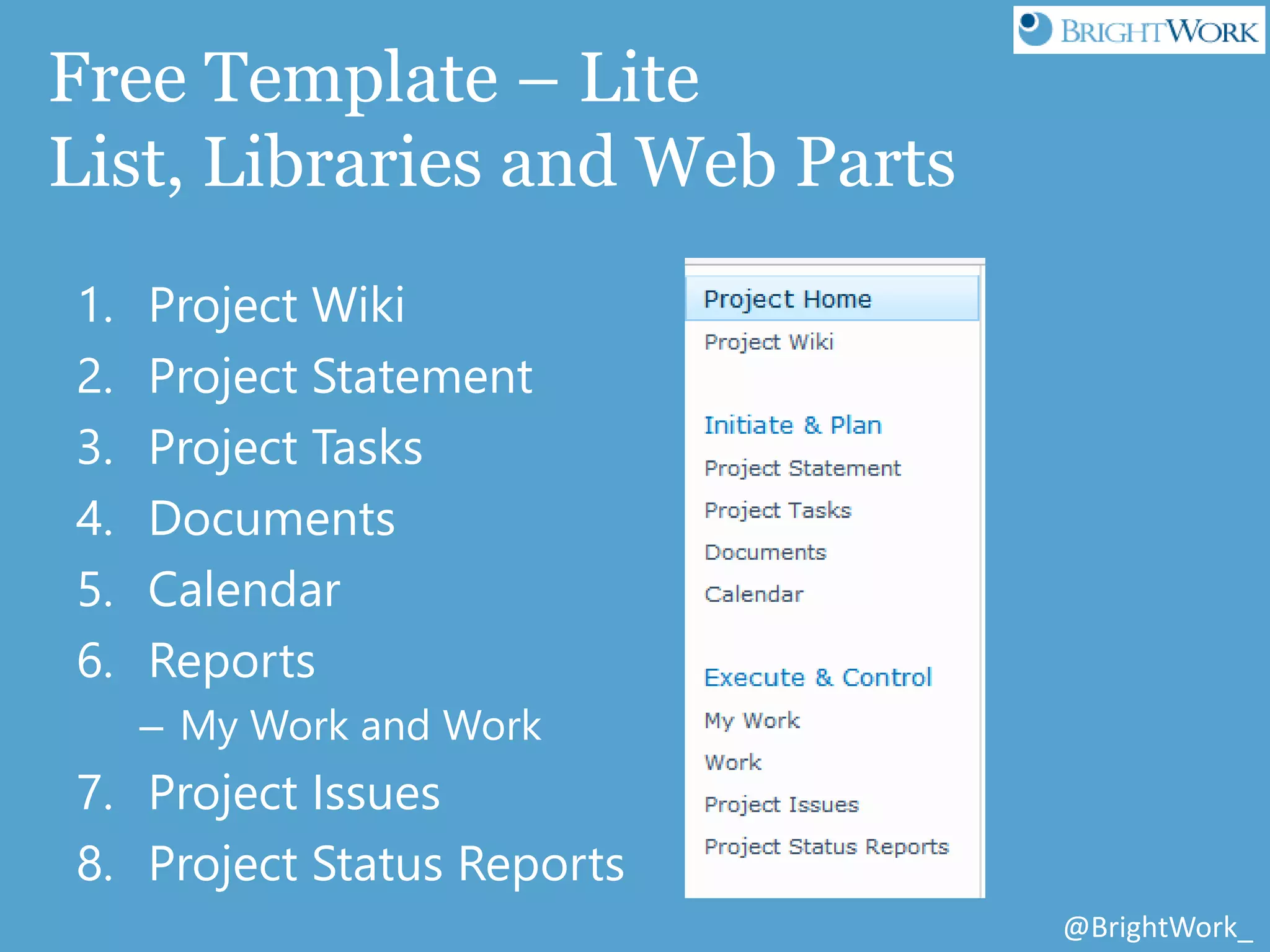 BRIGHTWORK

Free Template – Lite
List, Libraries and Web Parts

1. Project Wiki
2. Project Statement
3. Project Tasks
4. Documents
5. Calendar
6. Reports
– My Work and Work
7. Project Issues
8. Project Status Reports

Project Home
Project Wiki

Initiate & Plan
Project Statement
Project Tasks
Documents
Calendar

Execute & Control
My Work
Work
Project Issues
Project Status Reports

@BrightWork_